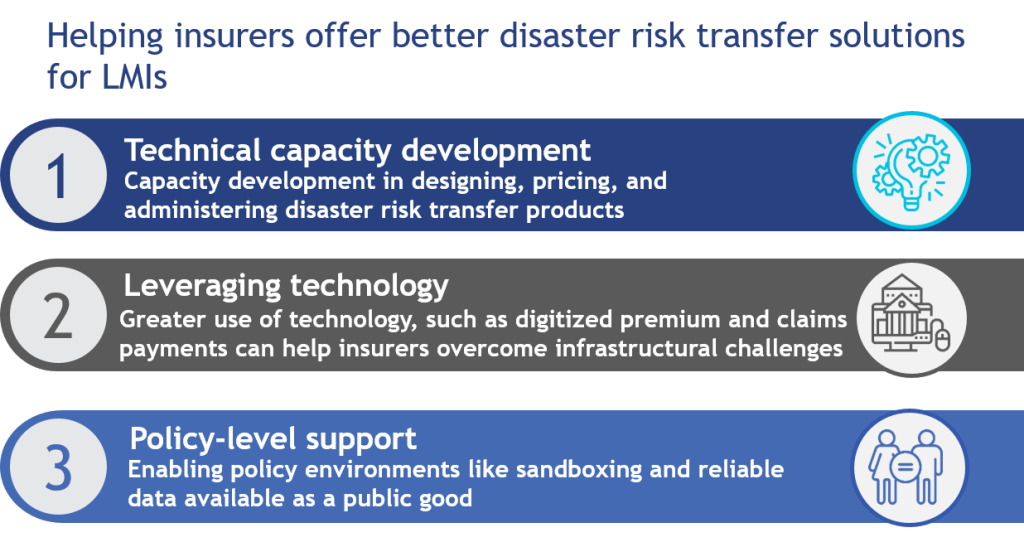 Helping insurers offer better disaster risk transfer solutions for LMIs

1

Technical capacity development

Capacity development in designing, pricing, and administering disaster risk transfer products

2

Leveraging technology

Greater use of technology, such as digitized premium and claims payments can help insurers overcome infrastructural challenges

3

Policy-level support

Enabling policy environments like sandboxing and reliable data available as a public good